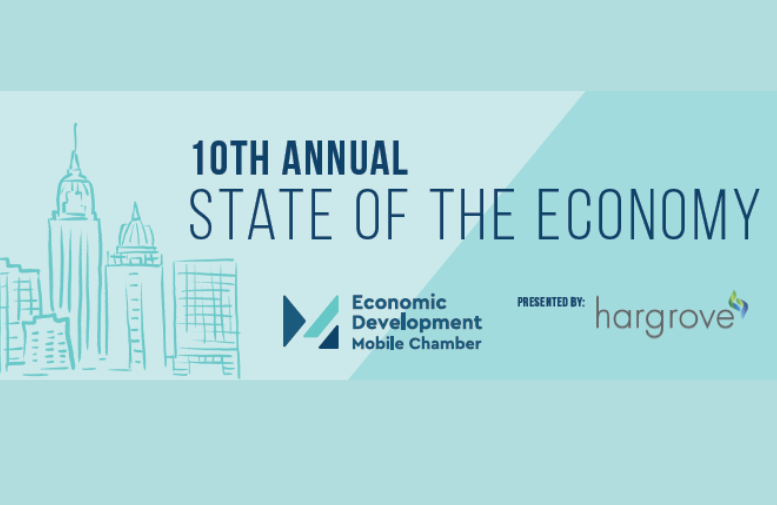 10TH ANNUAL
STATE OF THE ECONOMY

Economic Development
Mobile Chamber

PRESENTED BY: hargrove